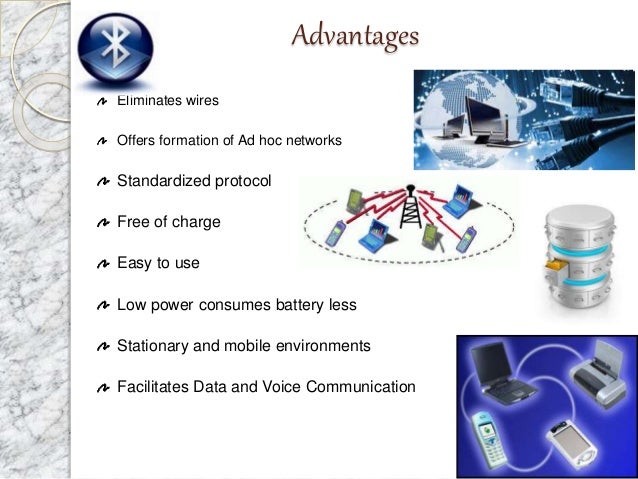 Advantages

Eliminates wires

Offers formation of Ad hoc networks

Standardized protocol

Free of charge

Easy to use

Low power consumes battery less

Stationary and mobile environments

Facilitates Data and Voice Communication